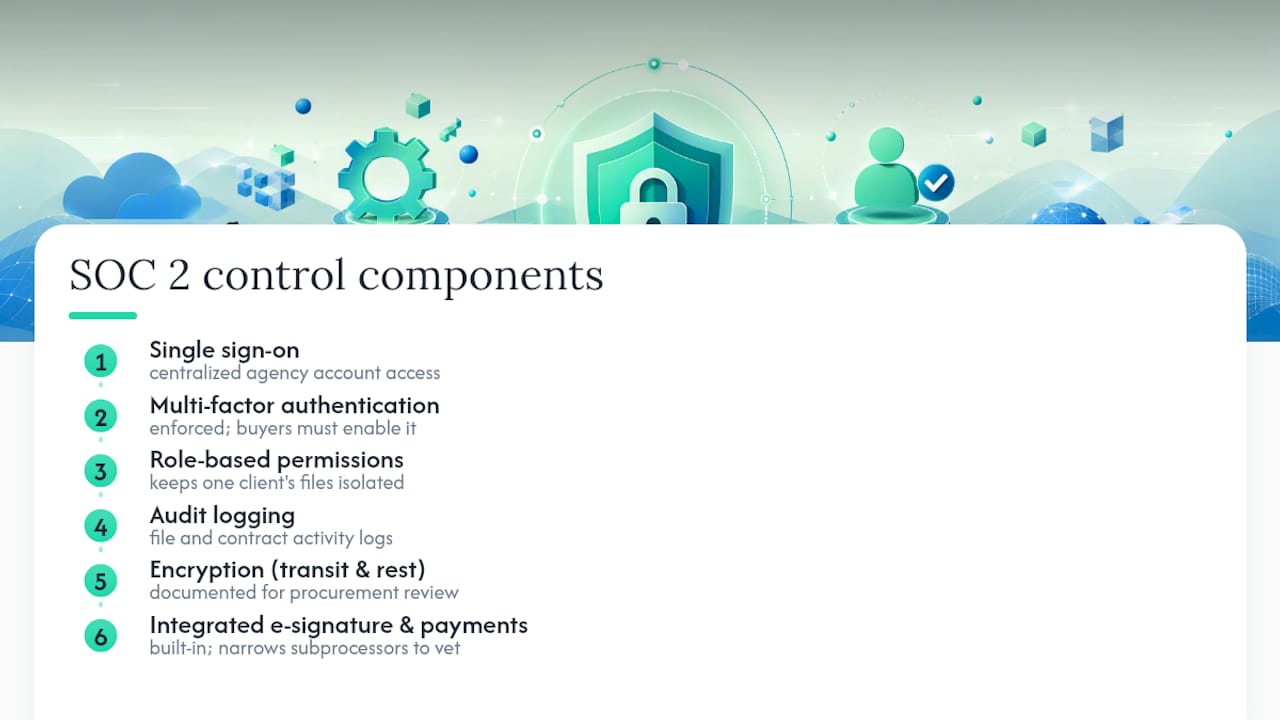 SOC 2 control components

1 Single sign-on
centralized agency account access

2 Multi-factor authentication
enforced; buyers must enable it

3 Role-based permissions
keeps one client's files isolated

4 Audit logging
file and contract activity logs

5 Encryption (transit & rest)
documented for procurement review

6 Integrated e-signature & payments
built-in; narrows subprocessors to vet